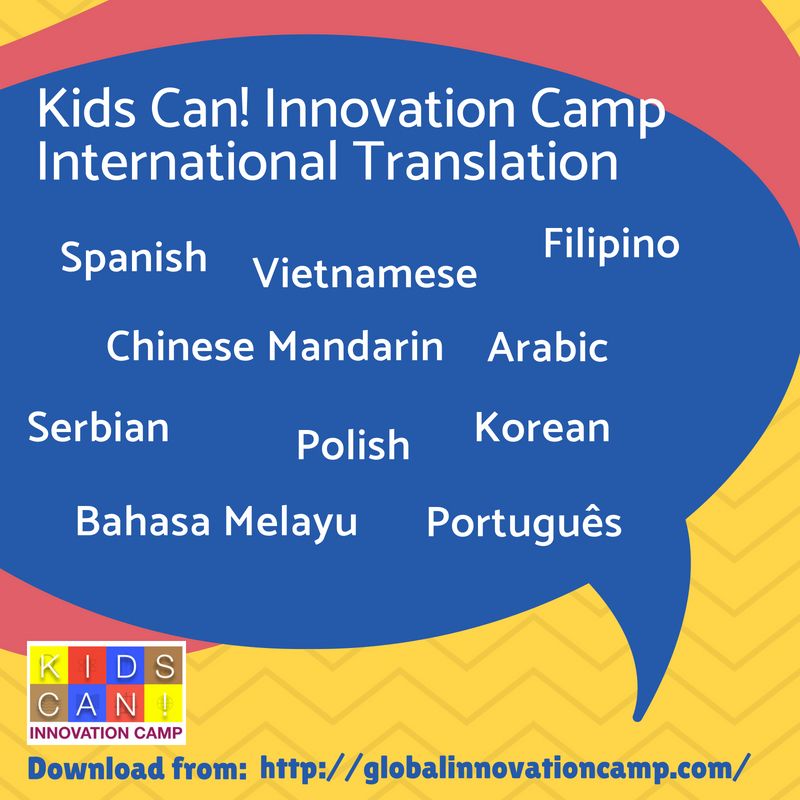 Kids Can! Innovation Camp International Translation

Spanish

Vietnamese

Filipino

Chinese Mandarin

Arabic

Serbian

Polish

Korean

Bahasa Melayu

Português

KIDS CAN!
INNOVATION CAMP

Download from: http://globalinnovationcamp.com/